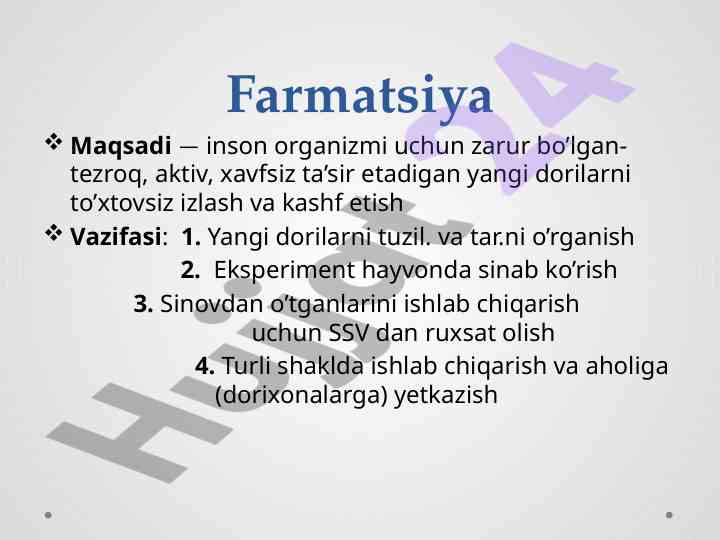 Farmatsiya

❖ **Maqsadi** — inson organizmi uchun zarur bo'lgan-tezroq, aktiv, xavfsiz ta'sir etadigan yangi dorilarni to'xtovsiz izlash va kashf etish

❖ **Vazifasi**: **1.** Yangi dorilarni tuzil. va tar.ni o'rganish
**2.** Eksperiment hayvonda sinab ko'rish
**3.** Sinovdan o'tganlarini ishlab chiqarish uchun SSV dan ruxsat olish
**4.** Turli shaklda ishlab chiqarish va aholiga (dorixonalarga) yetkazish

Hujjat24